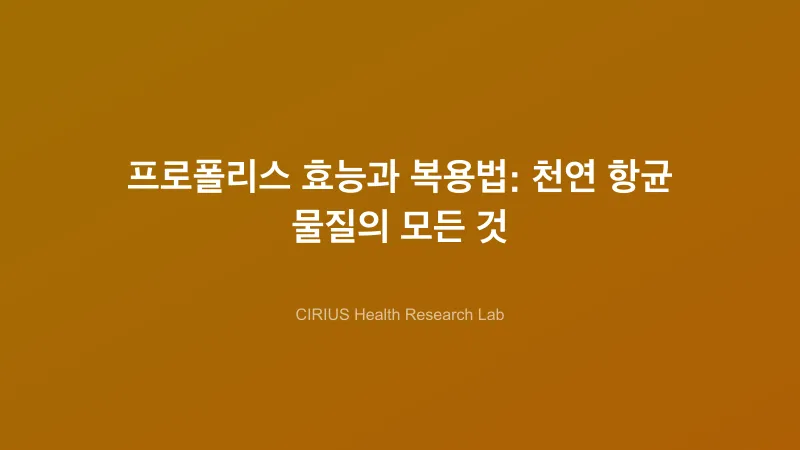 프로폴리스 효능과 복용법: 천연 항균 물질의 모든 것

CIRIUS Health Research Lab